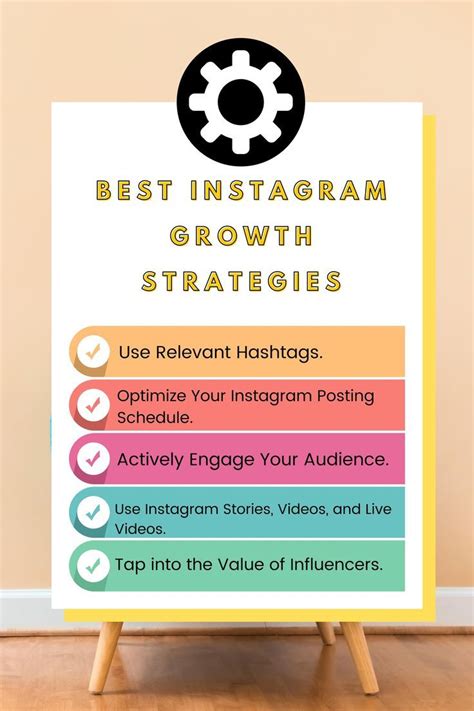 BEST INSTAGRAM GROWTH STRATEGIES

Use Relevant Hashtags.

Optimize Your Instagram Posting Schedule.

Actively Engage Your Audience.

Use Instagram Stories, Videos, and Live Videos.

Tap into the Value of Influencers.